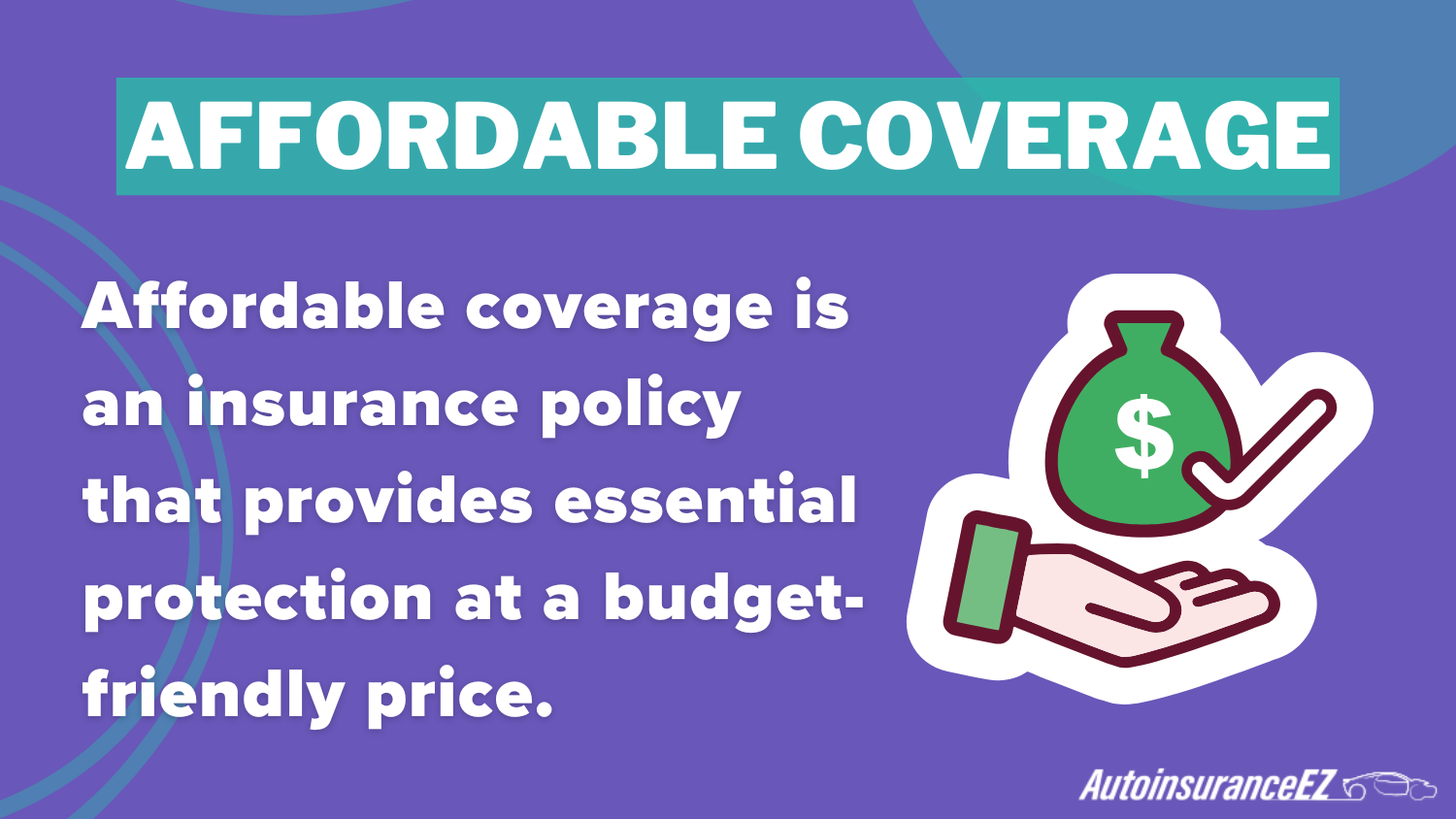 AFFORDABLE COVERAGE

Affordable coverage is an insurance policy that provides essential protection at a budget-friendly price.

$

AutoinsuranceEZ